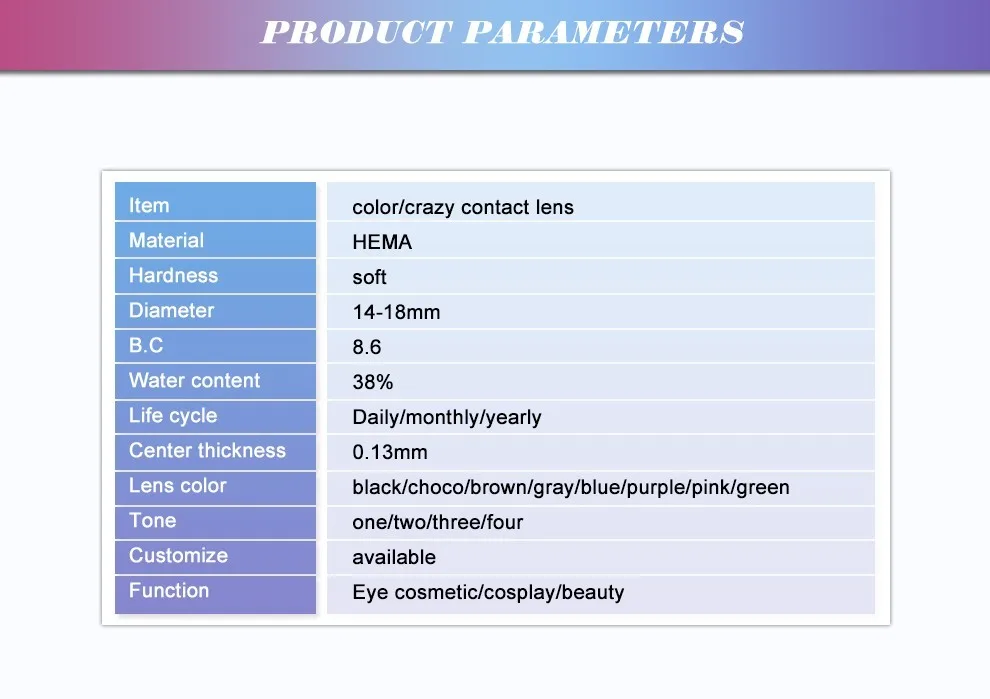 PRODUCT PARAMETERS

| Item | color/crazy contact lens |
|---|---|
| Material | HEMA |
| Hardness | soft |
| Diameter | 14-18mm |
| B.C | 8.6 |
| Water content | 38% |
| Life cycle | Daily/monthly/yearly |
| Center thickness | 0.13mm |
| Lens color | black/choco/brown/gray/blue/purple/pink/green |
| Tone | one/two/three/four |
| Customize | available |
| Function | Eye cosmetic/cosplay/beauty |